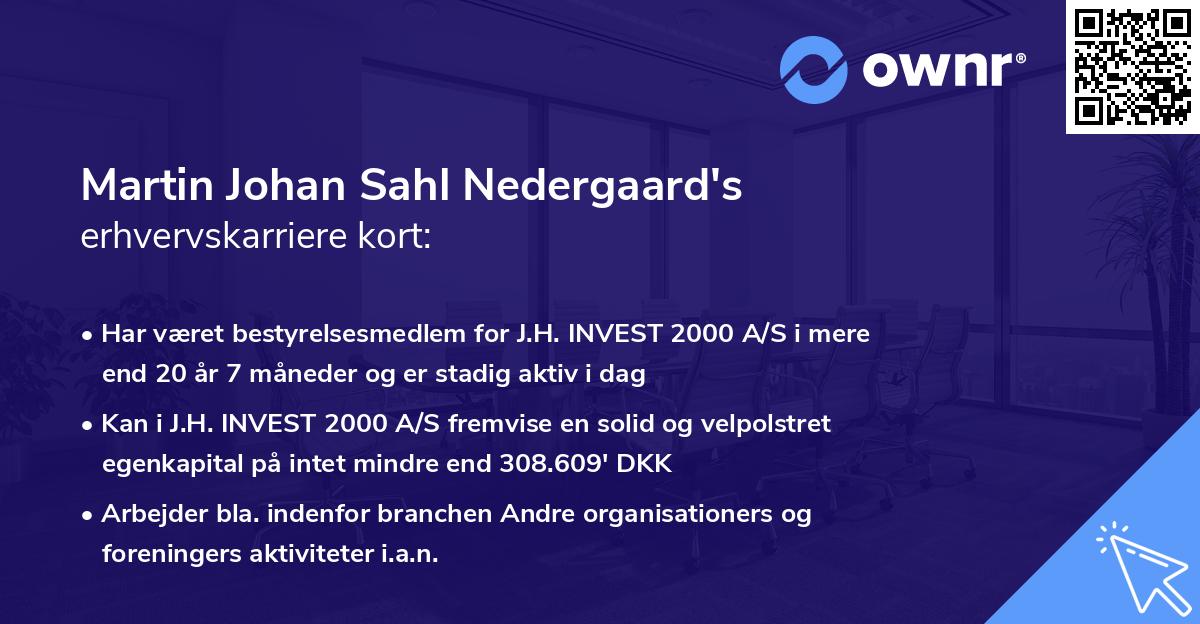 ownr®

Martin Johan Sahl Nedergaard's
erhvervskarriere kort:

• Har været bestyrelsesmedlem for J.H. INVEST 2000 A/S i mere end 20 år 7 måneder og er stadig aktiv i dag

• Kan i J.H. INVEST 2000 A/S fremvise en solid og velpolstret egenkapital på intet mindre end 308.609' DKK

• Arbejder bla. indenfor branchen Andre organisationers og foreningers aktiviteter i.a.n.